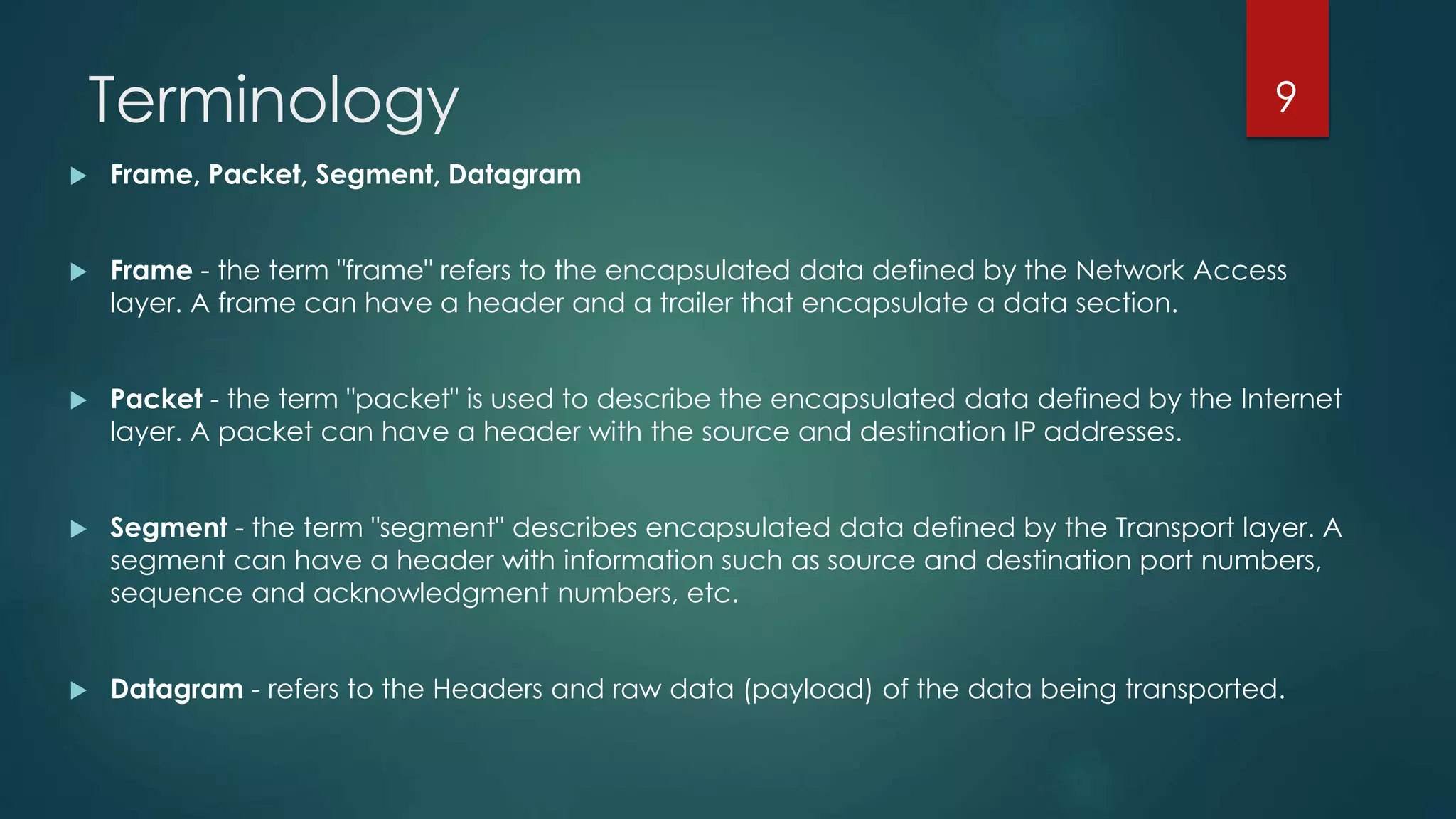 Terminology

9

Frame, Packet, Segment, Datagram

Frame - the term "frame" refers to the encapsulated data defined by the Network Access layer. A frame can have a header and a trailer that encapsulate a data section.

Packet - the term "packet" is used to describe the encapsulated data defined by the Internet layer. A packet can have a header with the source and destination IP addresses.

Segment - the term "segment" describes encapsulated data defined by the Transport layer. A segment can have a header with information such as source and destination port numbers, sequence and acknowledgment numbers, etc.

Datagram - refers to the Headers and raw data (payload) of the data being transported.